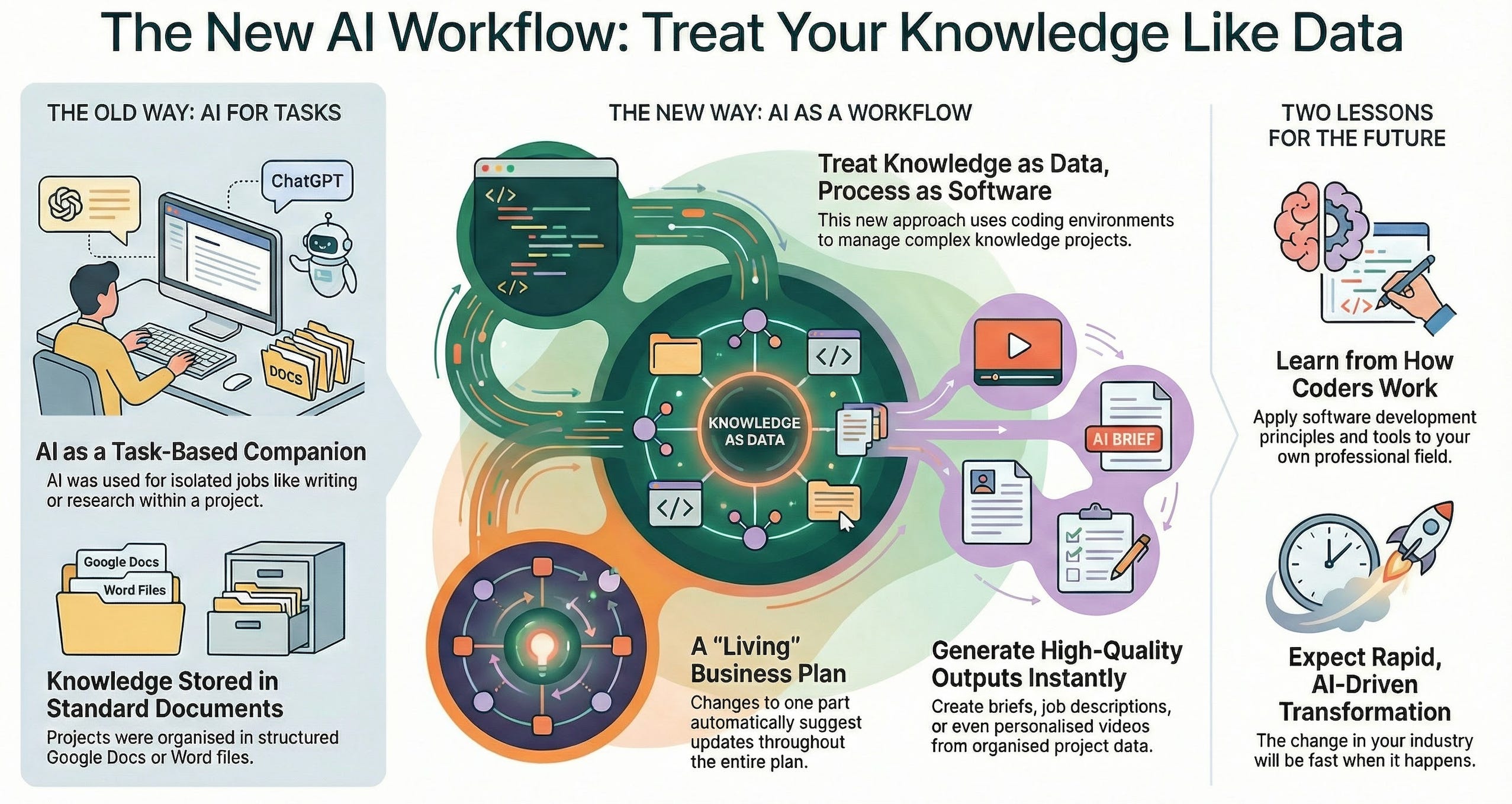 The New AI Workflow: Treat Your Knowledge Like Data

THE OLD WAY: AI FOR TASKS

ChatGPT

DOCS

AI as a Task-Based Companion
AI was used for isolated jobs like writing or research within a project.

Google Docs
Word Files

Knowledge Stored in Standard Documents
Projects were organised in structured Google Docs or Word files.

THE NEW WAY: AI AS A WORKFLOW

</>
</>

Treat Knowledge as Data, Process as Software
This new approach uses coding environments to manage complex knowledge projects.

</>
KNOWLEDGE AS DATA
</>

AI BRIEF

A "Living" Business Plan
Changes to one part automatically suggest updates throughout the entire plan.

Generate High-Quality Outputs Instantly
Create briefs, job descriptions, or even personalised videos from organised project data.

TWO LESSONS FOR THE FUTURE

</>

Learn from How Coders Work
Apply software development principles and tools to your own professional field.

Expect Rapid, AI-Driven Transformation
The change in your industry will be fast when it happens.